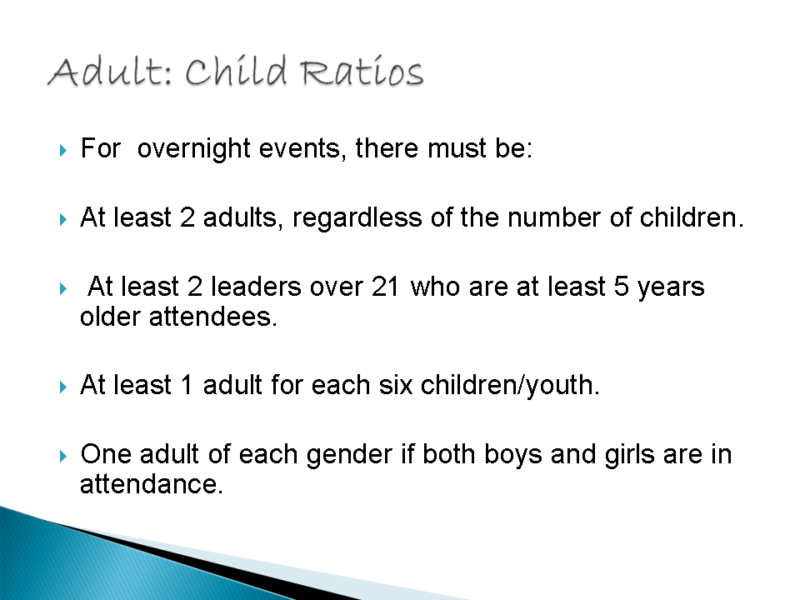 Adult: Child Ratios

For overnight events, there must be:

At least 2 adults, regardless of the number of children.

At least 2 leaders over 21 who are at least 5 years older attendees.

At least 1 adult for each six children/youth.

One adult of each gender if both boys and girls are in attendance.